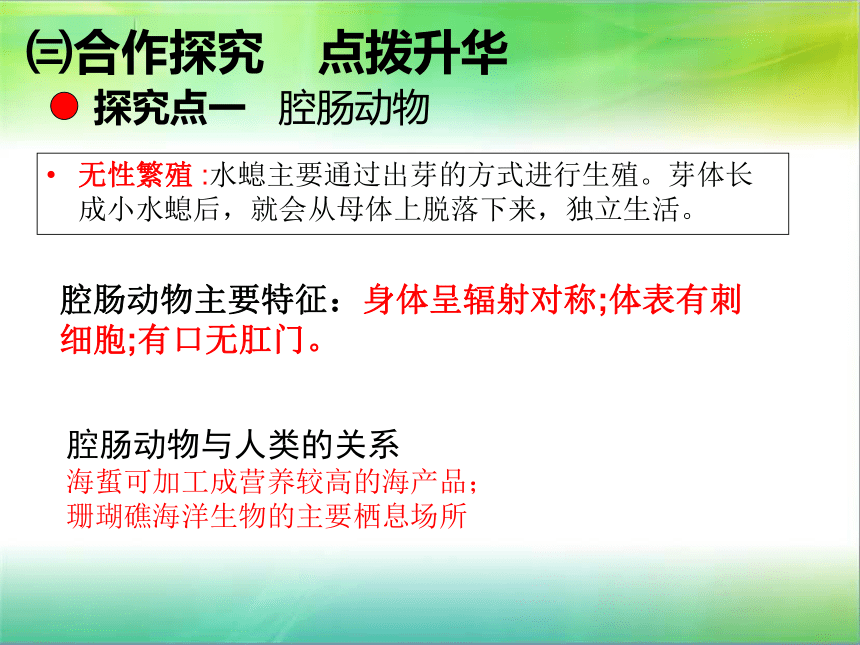 ㈢合作探究　点拨升华

● 探究点一　腔肠动物

• 无性繁殖 :水螅主要通过出芽的方式进行生殖。芽体长成小水螅后，就会从母体上脱落下来，独立生活。

腔肠动物主要特征：身体呈辐射对称;体表有刺细胞;有口无肛门。

腔肠动物与人类的关系
海蜇可加工成营养较高的海产品；
珊瑚礁海洋生物的主要栖息场所